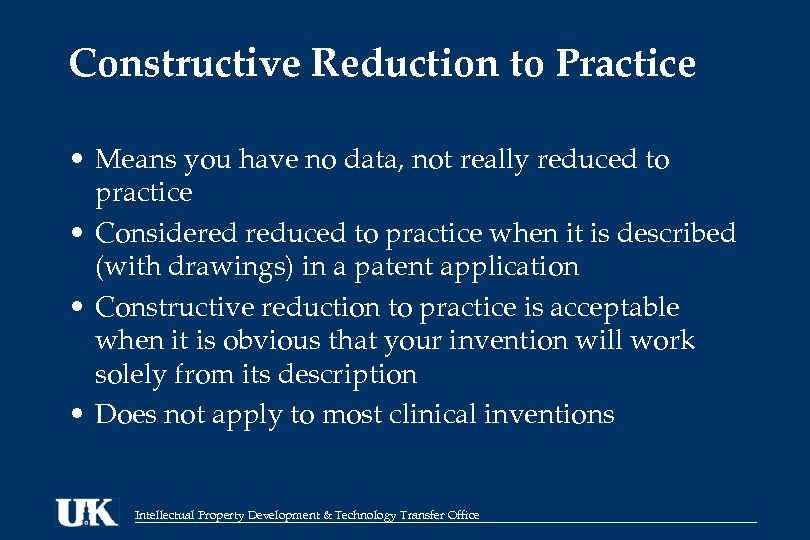 Constructive Reduction to Practice

• Means you have no data, not really reduced to practice

• Considered reduced to practice when it is described (with drawings) in a patent application

• Constructive reduction to practice is acceptable when it is obvious that your invention will work solely from its description

• Does not apply to most clinical inventions

UK Intellectual Property Development & Technology Transfer Office